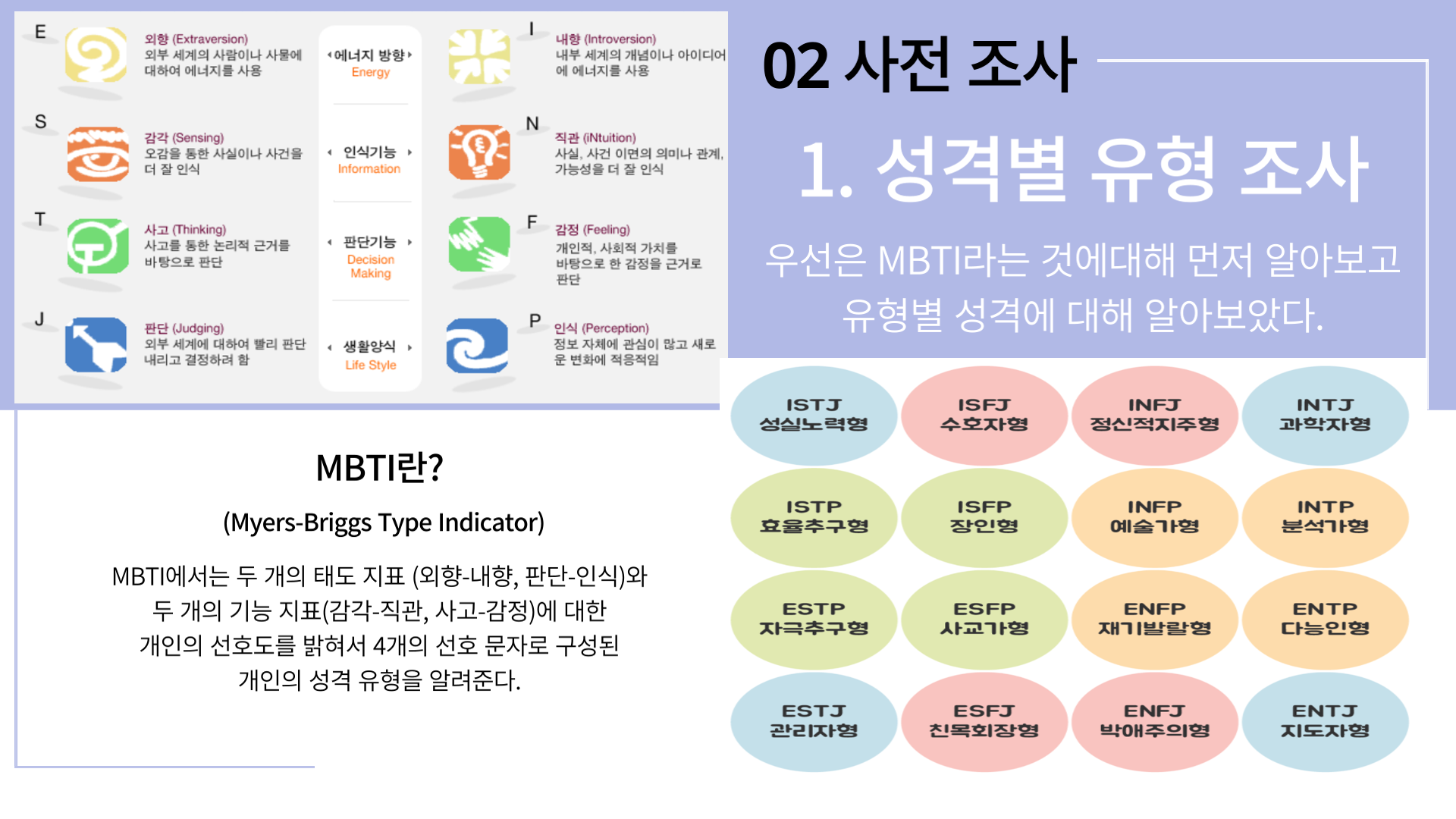 E
외향 (Extraversion)
외부 세계의 사람이나 사물에 대하여 에너지를 사용

에너지 방향
Energy

I
내향 (Introversion)
내부 세계의 개념이나 아이디어에 에너지를 사용

S
감각 (Sensing)
오감을 통한 사실이나 사건을 더 잘 인식

인식기능
Information

N
직관 (iNtuition)
사실, 사건 이면의 의미나 관계, 가능성을 더 잘 인식

T
사고 (Thinking)
사고를 통한 논리적 근거를 바탕으로 판단

판단기능
Decision Making

F
감정 (Feeling)
개인적, 사회적 가치를 바탕으로 한 감정을 근거로 판단

J
판단 (Judging)
외부 세계에 대하여 빨리 판단 내리고 결정하려 함

생활양식
Life Style

P
인식 (Perception)
정보 자체에 관심이 많고 새로운 변화에 적응적임

02 사전 조사

1. 성격별 유형 조사

우선은 MBTI라는 것에대해 먼저 알아보고 유형별 성격에 대해 알아보았다.

MBTI란?

(Myers-Briggs Type Indicator)

MBTI에서는 두 개의 태도 지표 (외향-내향, 판단-인식)와 두 개의 기능 지표(감각-직관, 사고-감정)에 대한 개인의 선호도를 밝혀서 4개의 선호 문자로 구성된 개인의 성격 유형을 알려준다.

ISTJ
성실노력형

ISFJ
수호자형

INFJ
정신적지주형

INTJ
과학자형

ISTP
효율추구형

ISFP
장인형

INFP
예술가형

INTP
분석가형

ESTP
자극추구형

ESFP
사교가형

ENFP
재기발랄형

ENTP
다능인형

ESTJ
관리자형

ESFJ
친목회장형

ENFJ
박애주의형

ENTJ
지도자형